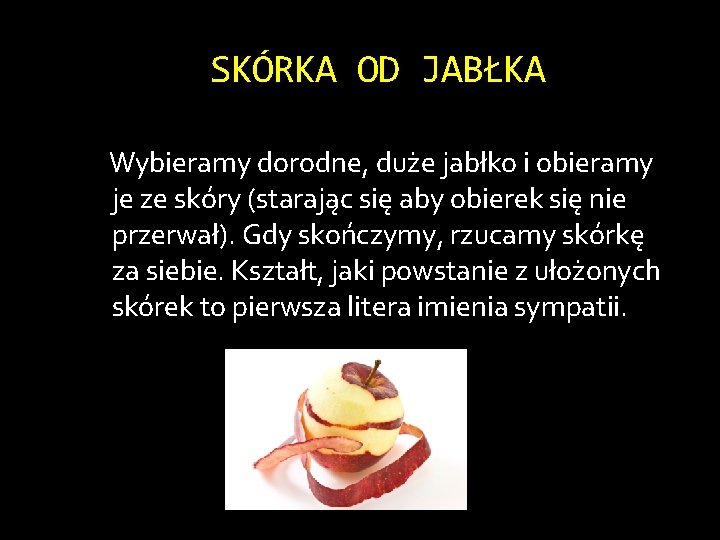 SKÓRKA OD JABŁKA

Wybieramy dorodne, duże jabłko i obieramy je ze skóry (starając się aby obierek się nie przerwał). Gdy skończymy, rzucamy skórkę za siebie. Kształt, jaki powstanie z ułożonych skórek to pierwsza litera imienia sympatii.